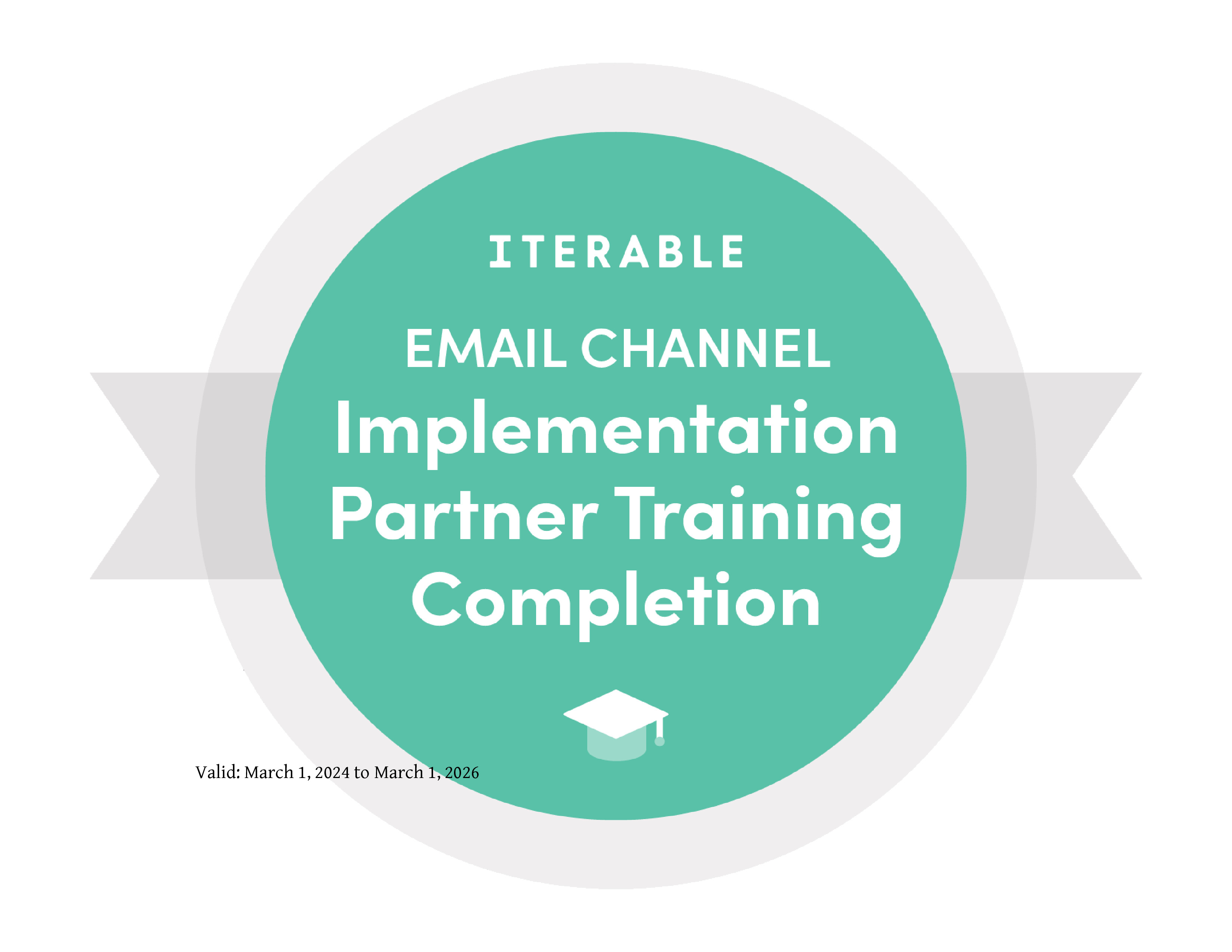 ITERABLE

EMAIL CHANNEL

Implementation Partner Training Completion

Valid: March 1, 2024 to March 1, 2026